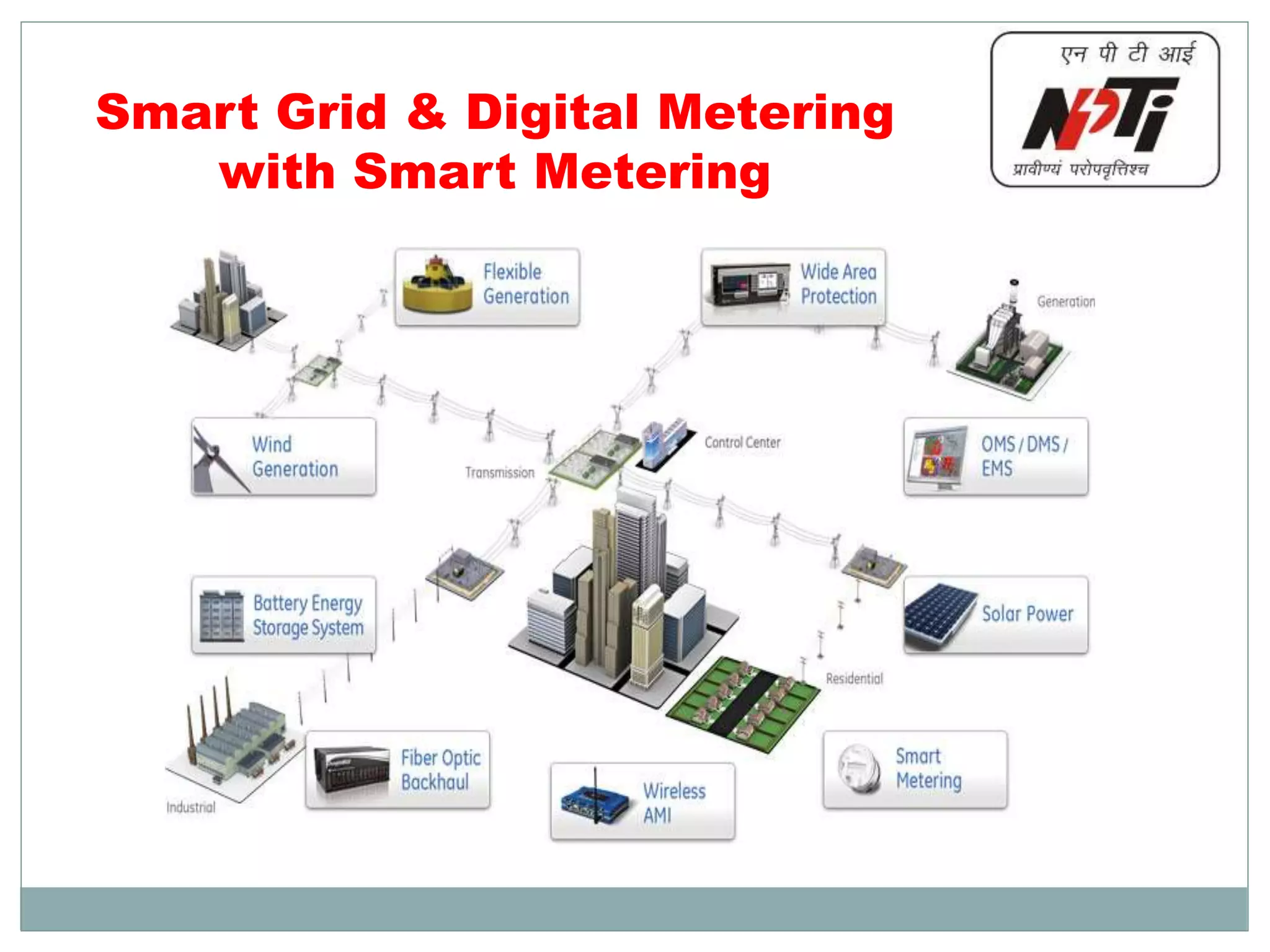 Smart Grid & Digital Metering with Smart Metering

एन पी टी आई
NPTi
प्रावीण्यं परोपवृत्तिश्च

Flexible Generation

Wide Area Protection

Generation

Wind Generation

Transmission

Control Center

OMS / DMS / EMS

Battery Energy Storage System

Solar Power

Residential

Industrial

Fiber Optic Backhaul

Wireless AMI

Smart Metering